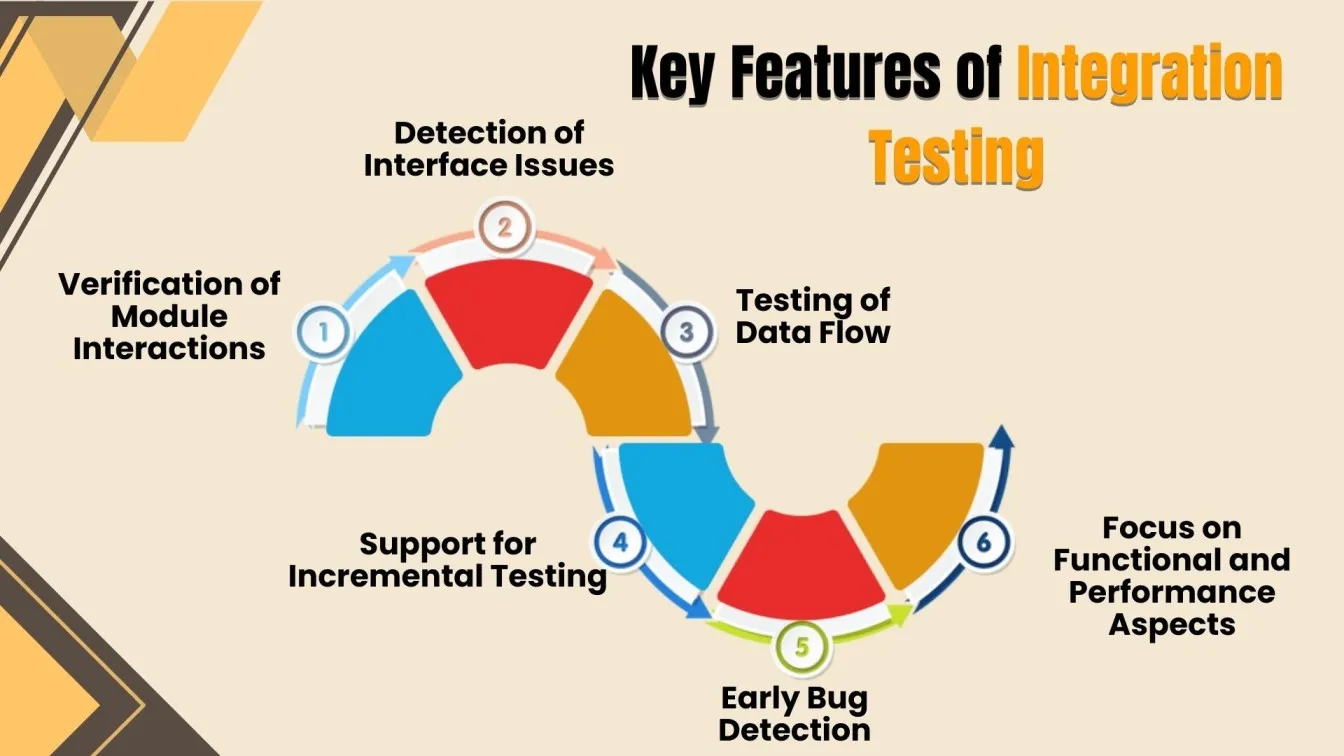 Key Features of Integration Testing

1
Verification of Module Interactions

2
Detection of Interface Issues

3
Testing of Data Flow

4
Support for Incremental Testing

5
Early Bug Detection

6
Focus on Functional and Performance Aspects